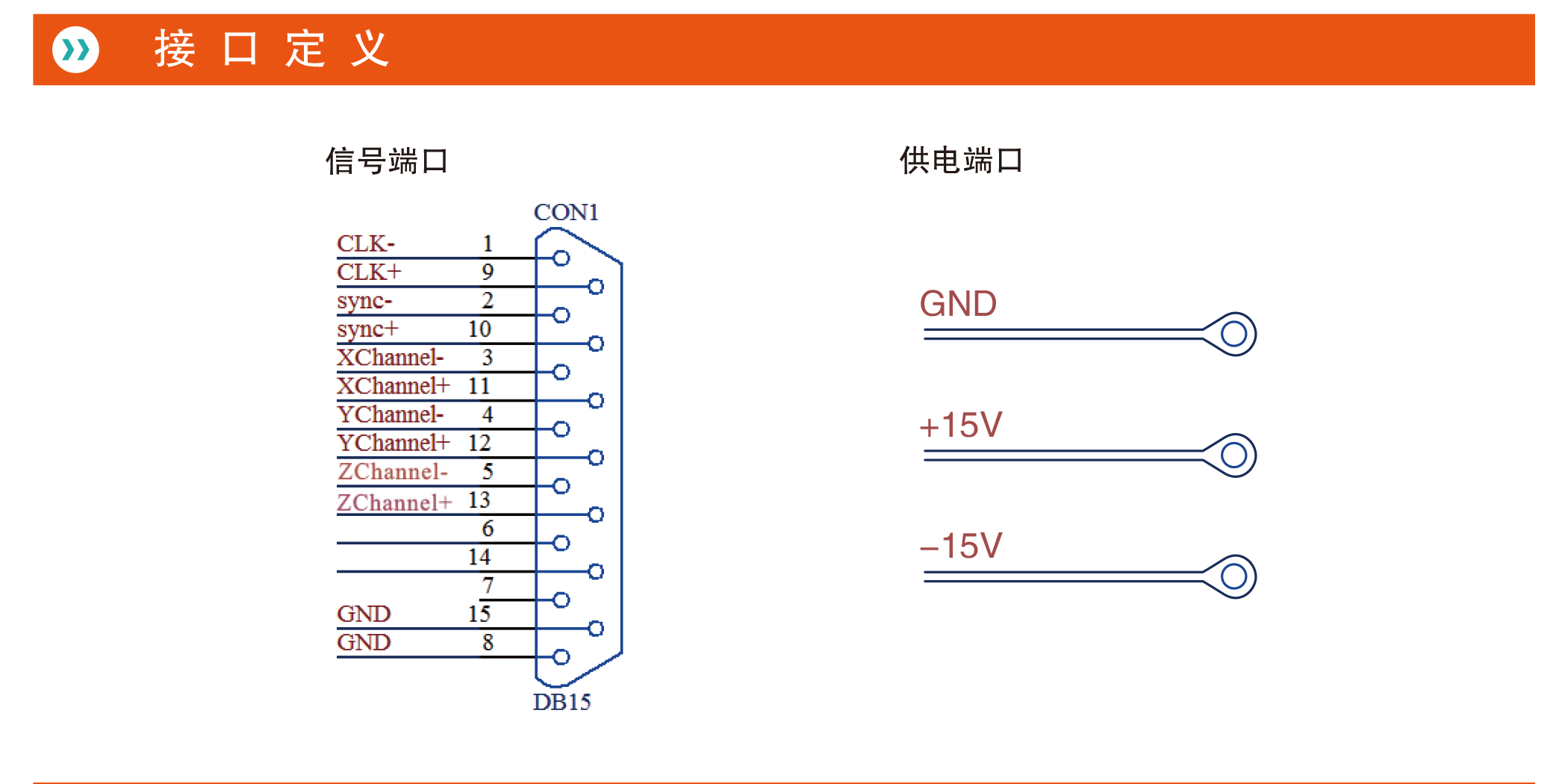 接 口 定 义

信号端口

CON1

CLK- 1
CLK+ 9
sync- 2
sync+ 10
XChannel- 3
XChannel+ 11
YChannel- 4
YChannel+ 12
ZChannel- 5
ZChannel+ 13
6
14
7
GND 15
GND 8

DB15

供电端口

GND

+15V

–15V